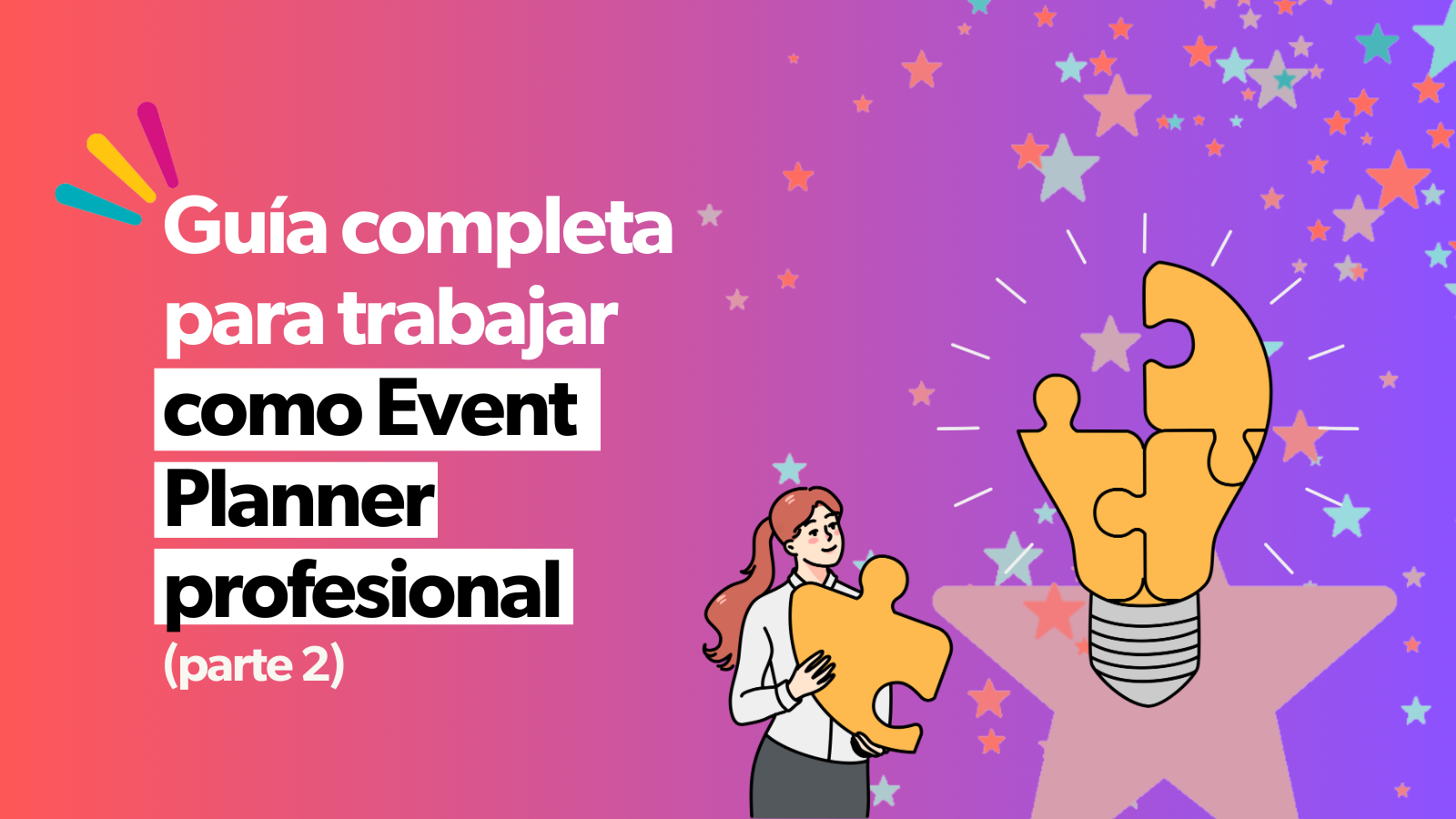 Guía completa para trabajar como Event Planner profesional (parte 2)